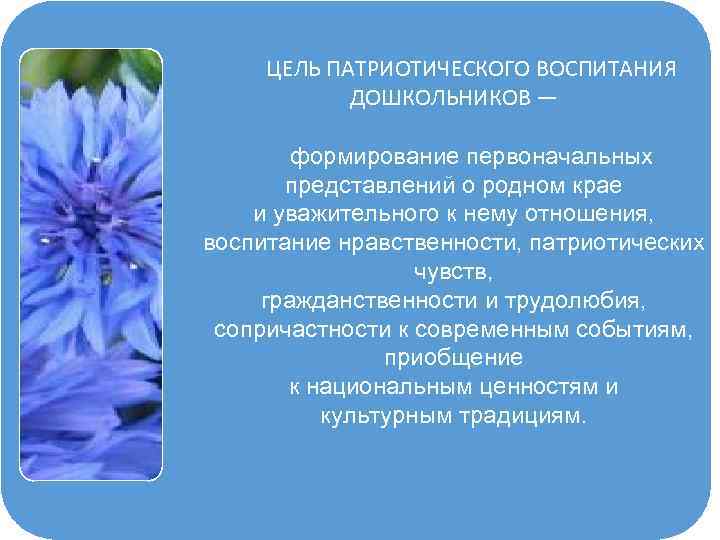 ЦЕЛЬ ПАТРИОТИЧЕСКОГО ВОСПИТАНИЯ ДОШКОЛЬНИКОВ —

формирование первоначальных представлений о родном крае и уважительного к нему отношения, воспитание нравственности, патриотических чувств, гражданственности и трудолюбия, сопричастности к современным событиям, приобщение к национальным ценностям и культурным традициям.